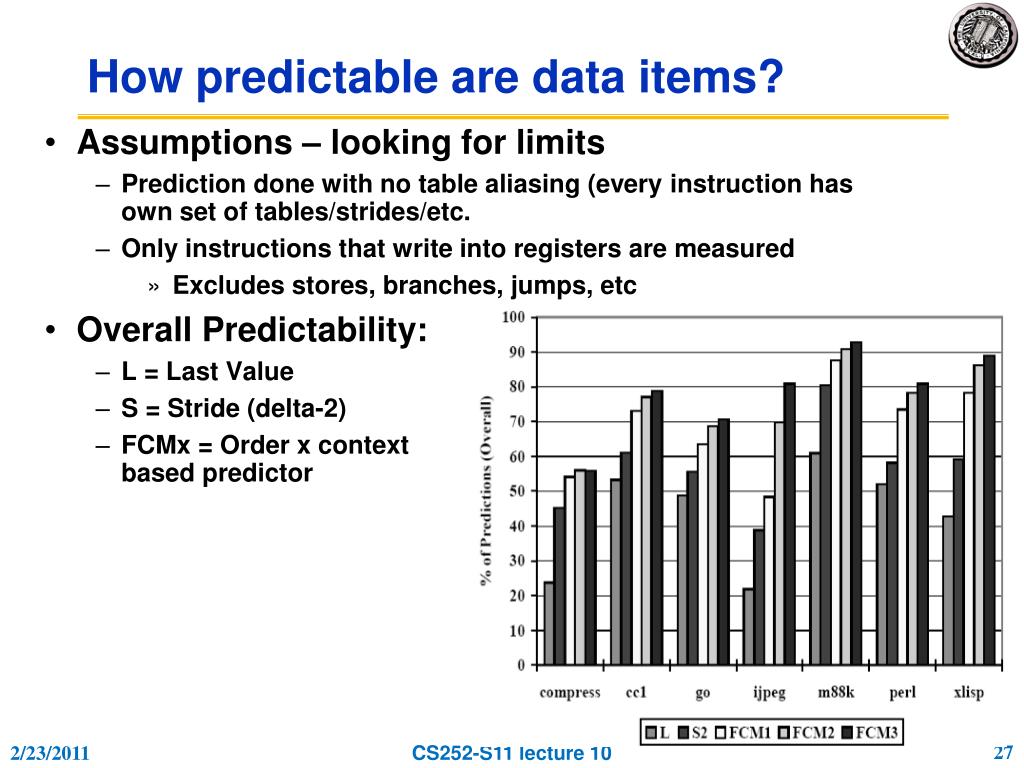 How predictable are data items?

• Assumptions – looking for limits
– Prediction done with no table aliasing (every instruction has own set of tables/strides/etc.
– Only instructions that write into registers are measured
» Excludes stores, branches, jumps, etc

• Overall Predictability:
– L = Last Value
– S = Stride (delta-2)
– FCMx = Order x context based predictor

% of Predictions (Overall)
100
90
80
70
60
50
40
30
20
10
0
compress cc1 go ijpeg m88k perl xlisp
L S2 FCM1 FCM2 FCM3

2/23/2011
CS252-S11 lecture 10
27